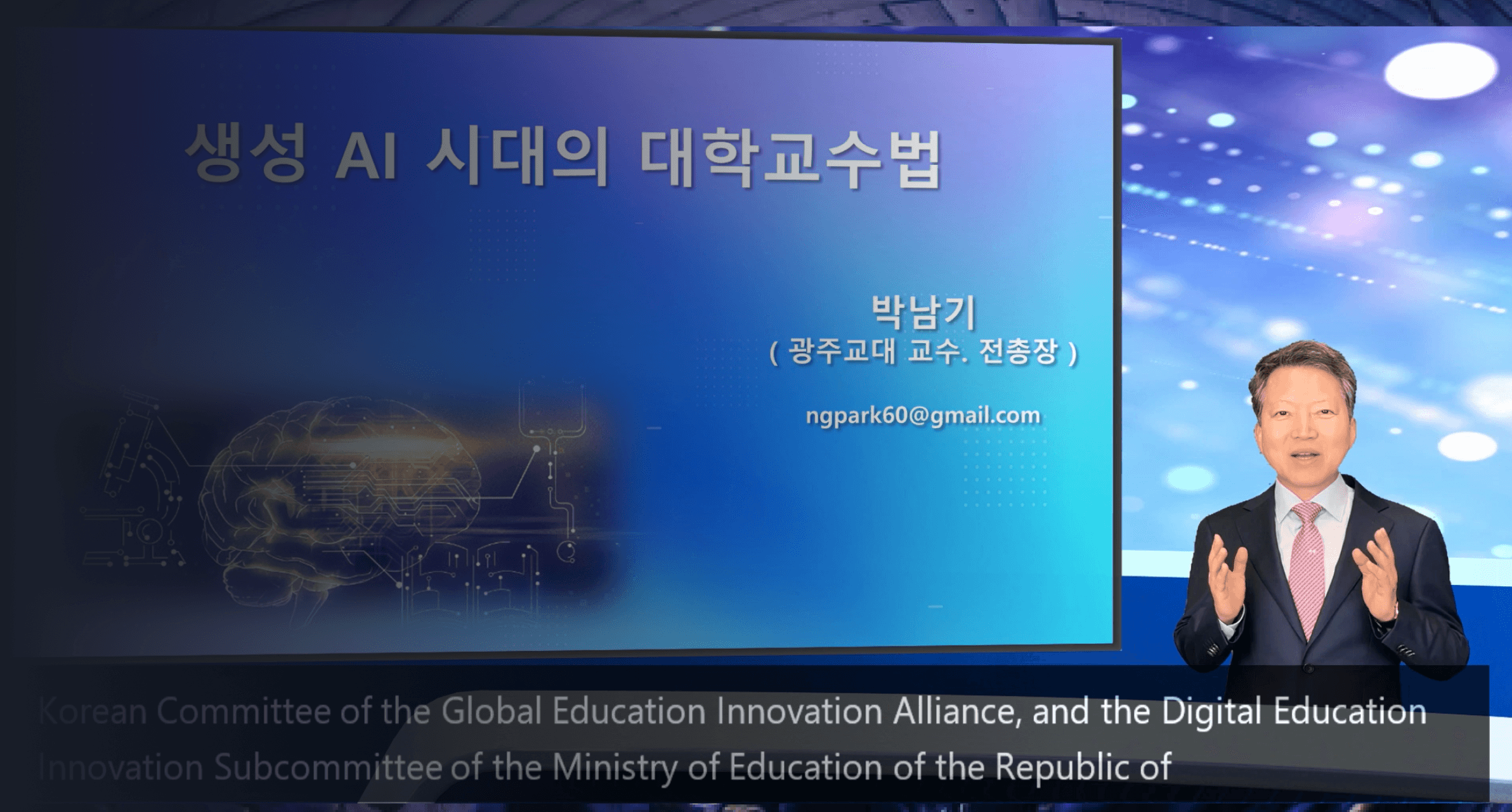 생성 AI 시대의 대학교수법

박남기
( 광주교대 교수. 전총장 )

ngpark60@gmail.com

Korean Committee of the Global Education Innovation Alliance, and the Digital Education Innovation Subcommittee of the Ministry of Education of the Republic of